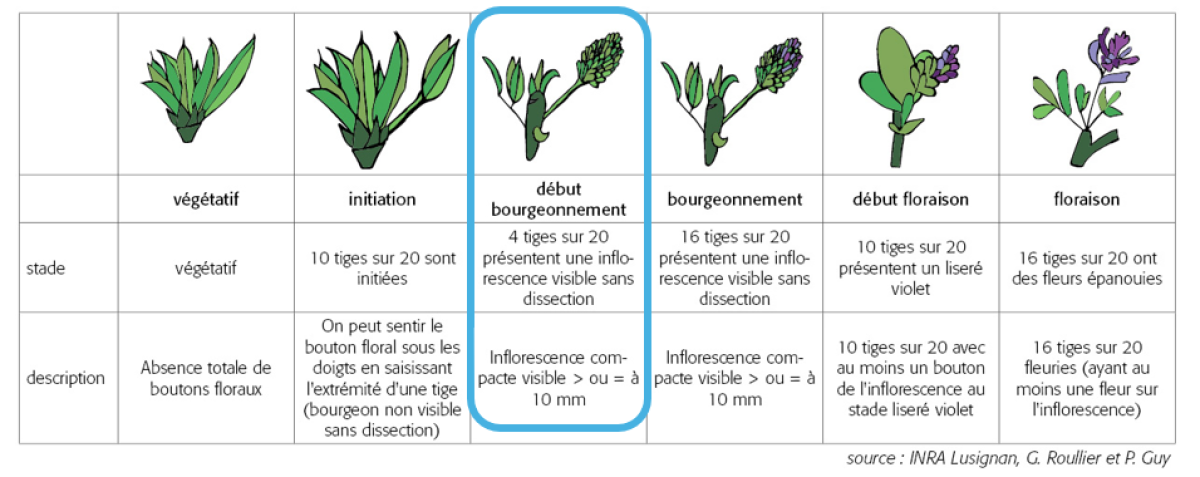 | | végétatif | initiation | début bourgeonnement | bourgeonnement | début floraison | floraison |
|---|---|---|---|---|---|---|
| stade | végétatif | 10 tiges sur 20 sont initiées | 4 tiges sur 20 présentent une inflorescence visible sans dissection | 16 tiges sur 20 présentent une inflorescence visible sans dissection | 10 tiges sur 20 présentent un liseré violet | 16 tiges sur 20 ont des fleurs épanouies |
| description | Absence totale de boutons floraux | On peut sentir le bouton floral sous les doigts en saisissant l'extrémité d'une tige (bourgeon non visible sans dissection) | Inflorescence compacte visible > ou = à 10 mm | Inflorescence compacte visible > ou = à 10 mm | 10 tiges sur 20 avec au moins un bouton de l'inflorescence au stade liseré violet | 16 tiges sur 20 fleuries (ayant au moins une fleur sur l'inflorescence) |

source : INRA Lusignan, G. Roullier et P. Guy